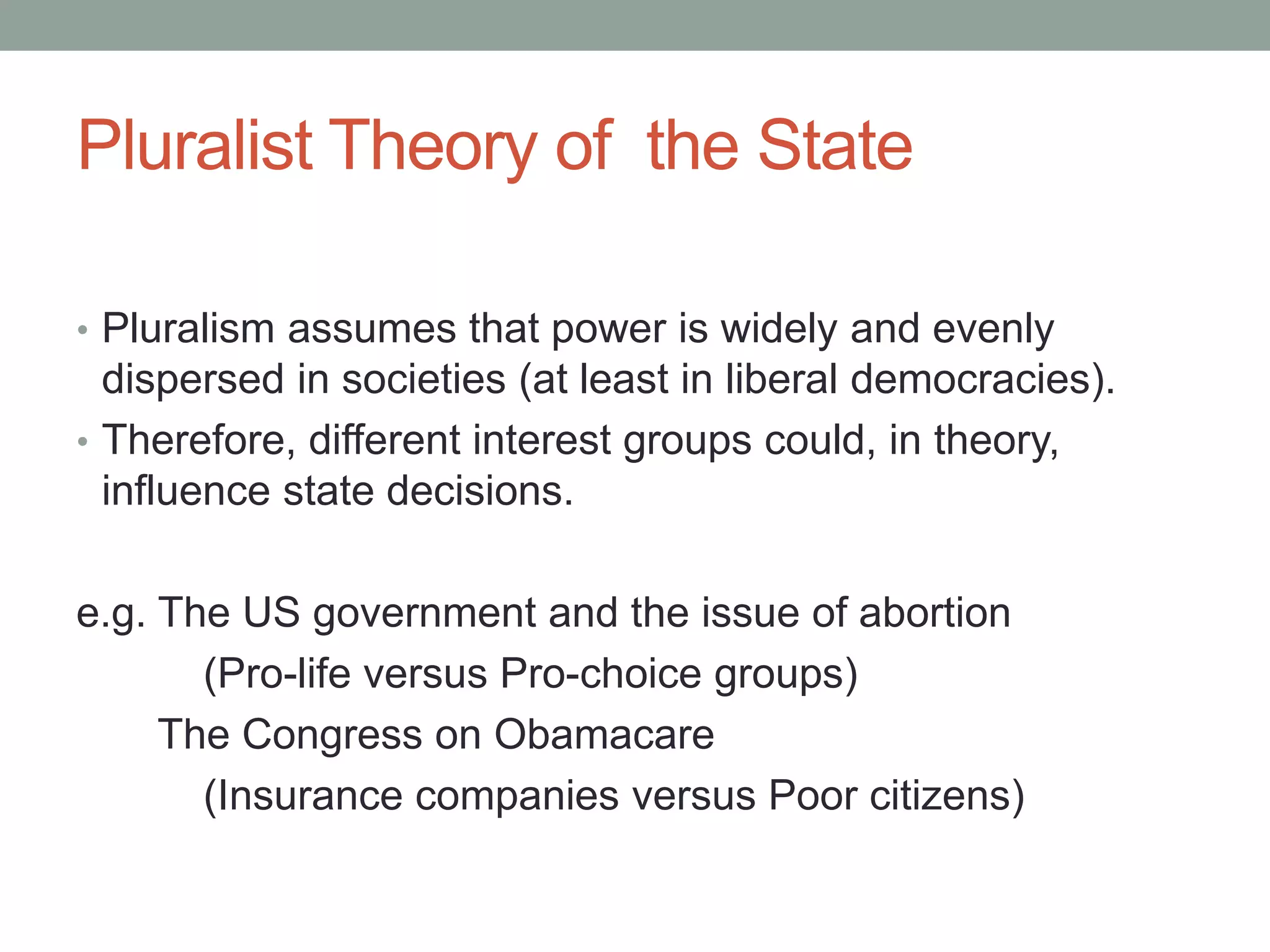 Pluralist Theory of the State

• Pluralism assumes that power is widely and evenly dispersed in societies (at least in liberal democracies).
• Therefore, different interest groups could, in theory, influence state decisions.

e.g. The US government and the issue of abortion
(Pro-life versus Pro-choice groups)
The Congress on Obamacare
(Insurance companies versus Poor citizens)